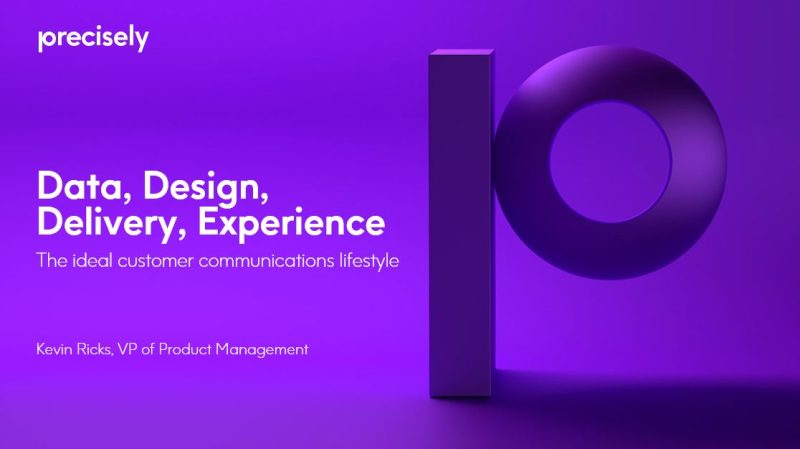 precisely

Data, Design, Delivery, Experience

The ideal customer communications lifestyle

Kevin Ricks, VP of Product Management